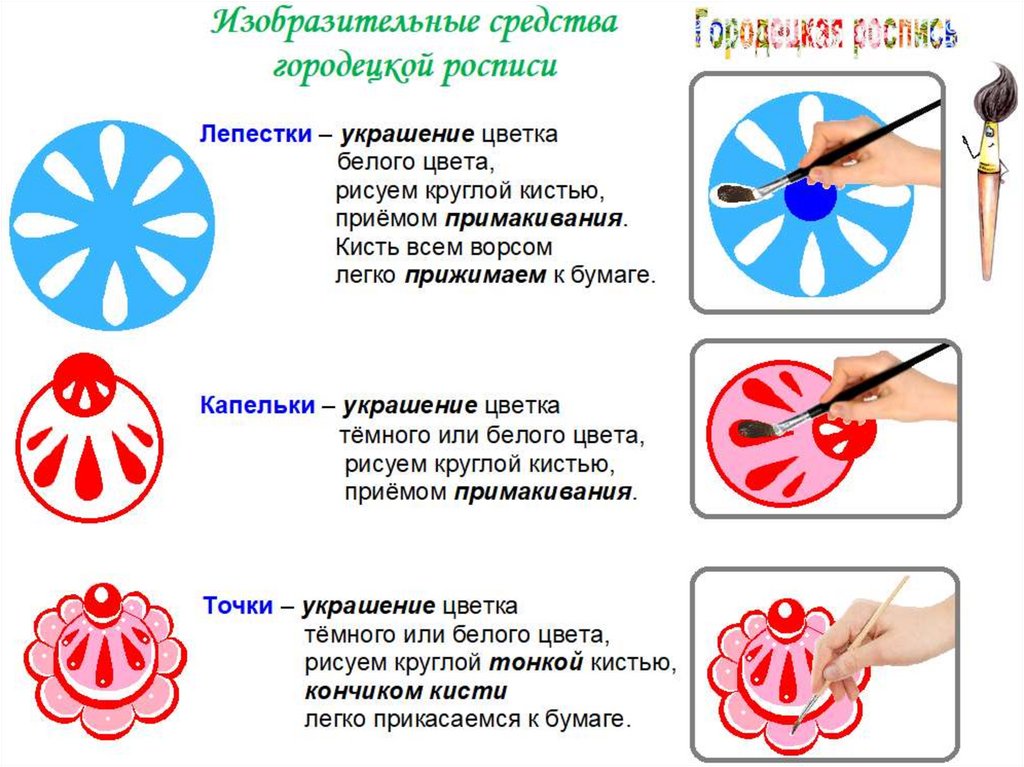 Изобразительные средства городецкой росписи

Городецкая роспись

Лепестки – украшение цветка белого цвета, рисуем круглой кистью, приёмом примакивания. Кисть всем ворсом легко прижимаем к бумаге.

Капельки – украшение цветка тёмного или белого цвета, рисуем круглой кистью, приёмом примакивания.

Точки – украшение цветка тёмного или белого цвета, рисуем круглой тонкой кистью, кончиком кисти легко прикасаемся к бумаге.